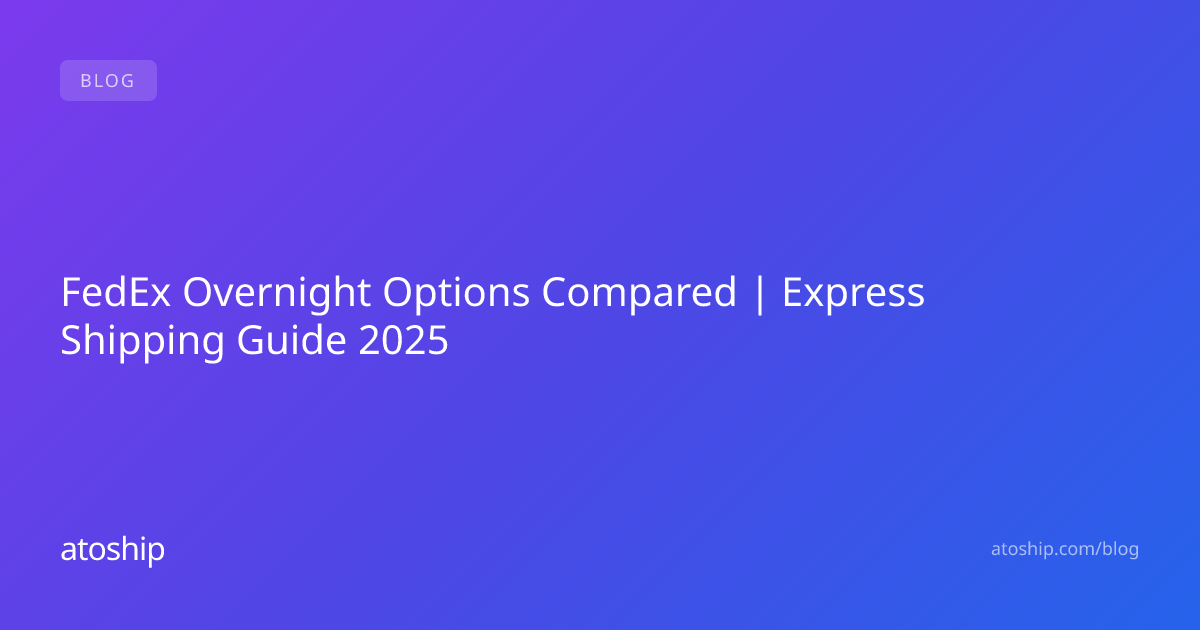 BLOG

FedEx Overnight Options Compared | Express Shipping Guide 2025

atoship

atoship.com/blog